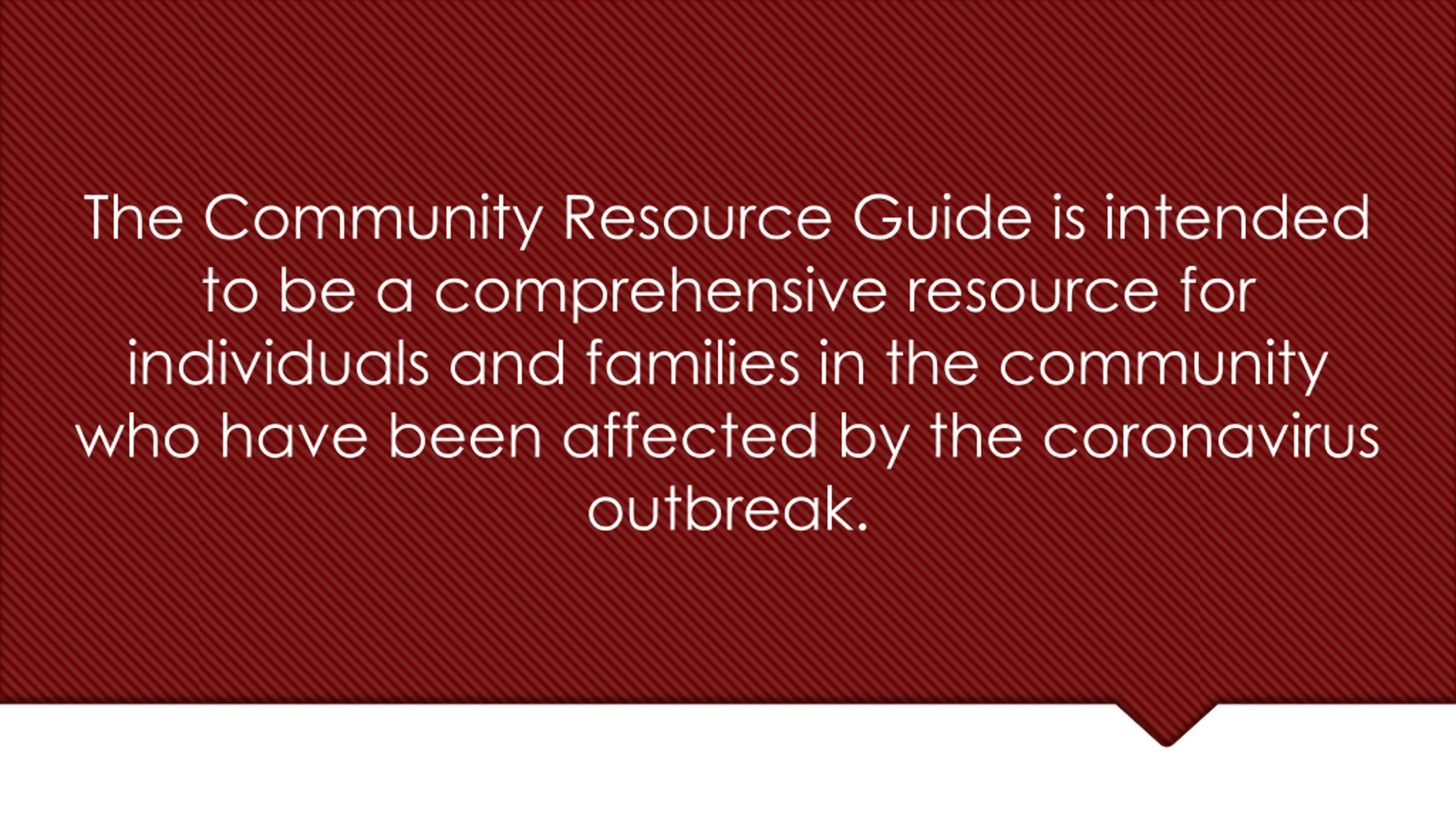 The Community Resource Guide is intended to be a comprehensive resource for individuals and families in the community who have been affected by the coronavirus outbreak.